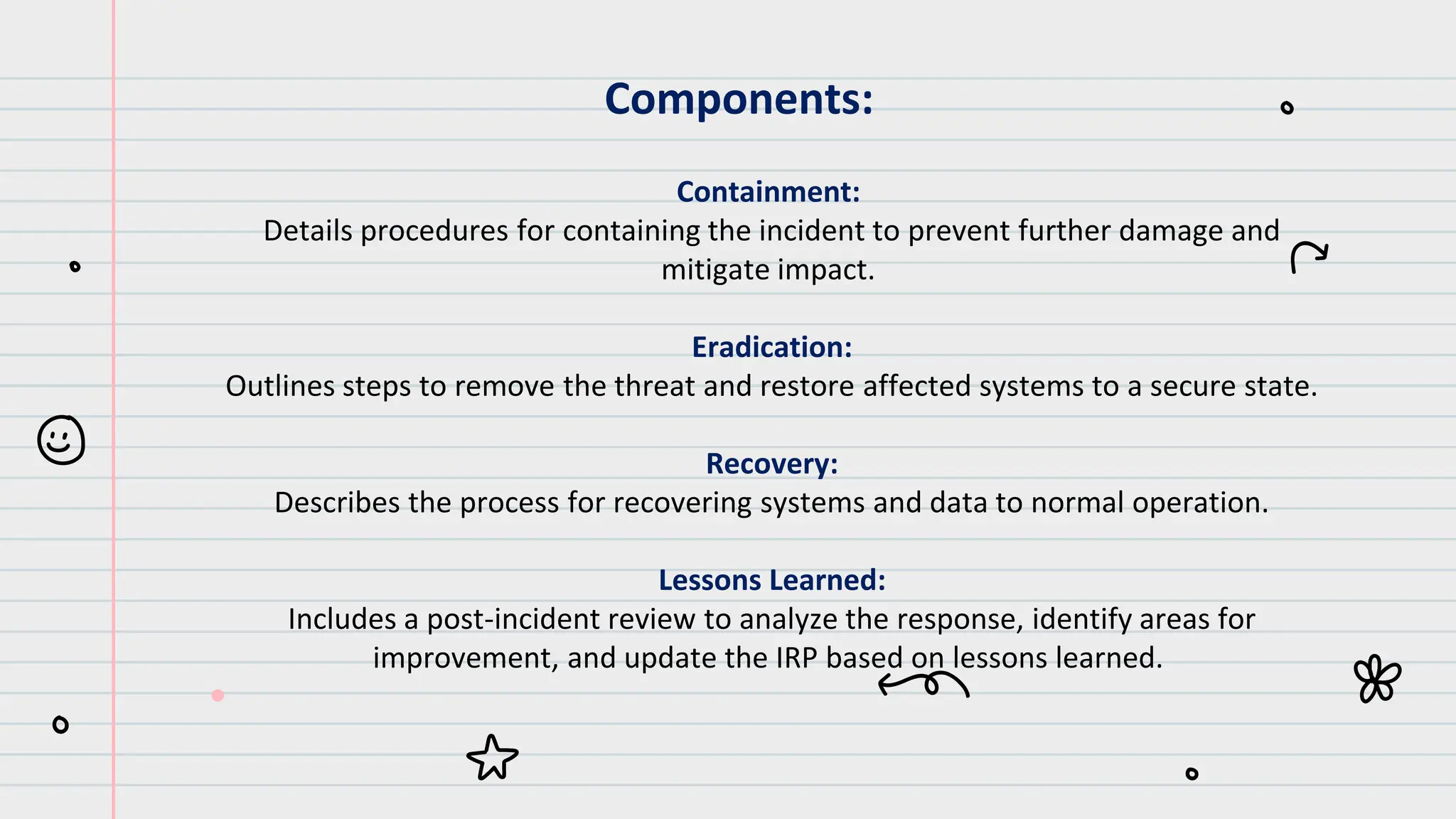 Components:

Containment:
Details procedures for containing the incident to prevent further damage and mitigate impact.

Eradication:
Outlines steps to remove the threat and restore affected systems to a secure state.

Recovery:
Describes the process for recovering systems and data to normal operation.

Lessons Learned:
Includes a post-incident review to analyze the response, identify areas for improvement, and update the IRP based on lessons learned.